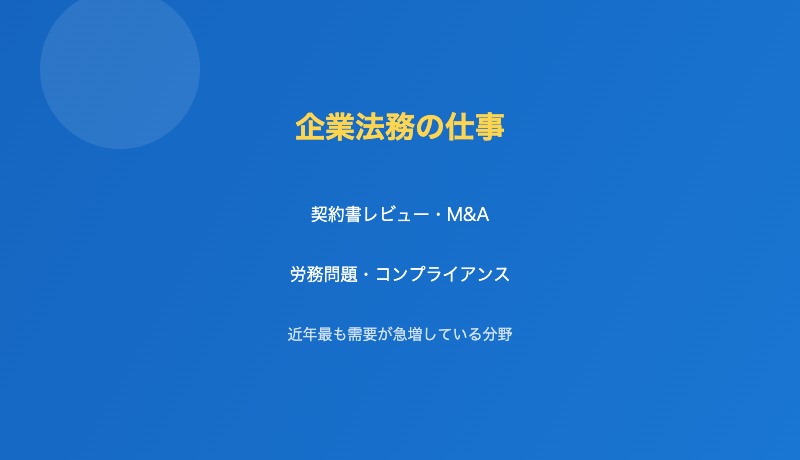 企業法務の仕事

契約書レビュー・M&A

労務問題・コンプライアンス

近年最も需要が急増している分野